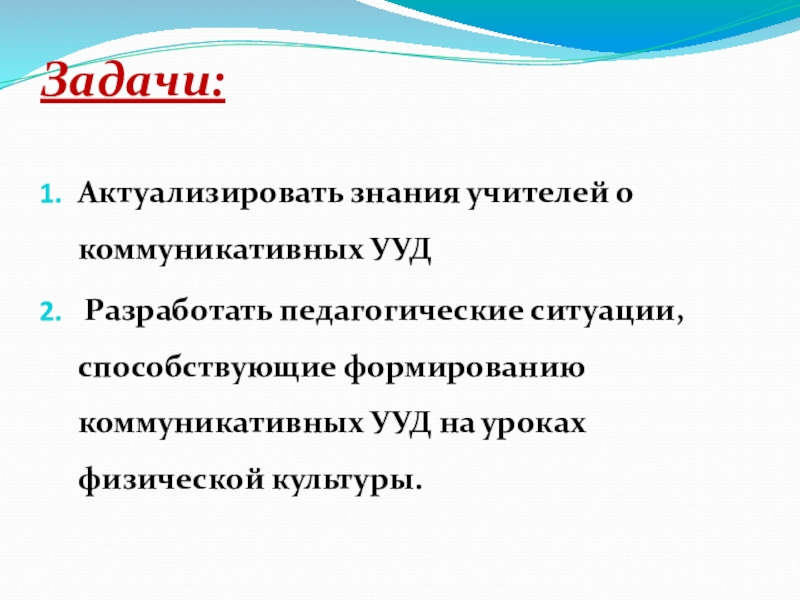 Задачи:

1. Актуализировать знания учителей о коммуникативных УУД

2. Разработать педагогические ситуации, способствующие формированию коммуникативных УУД на уроках физической культуры.